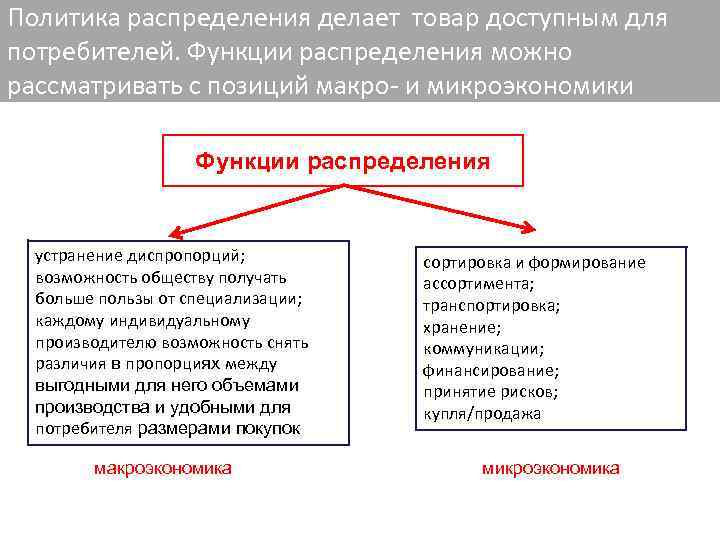 Политика распределения делает товар доступным для потребителей. Функции распределения можно рассматривать с позиций макро- и микроэкономики

Функции распределения

устранение диспропорций;
возможность обществу получать больше пользы от специализации;
каждому индивидуальному производителю возможность снять различия в пропорциях между выгодными для него объемами производства и удобными для потребителя размерами покупок

макроэкономика

сортировка и формирование ассортимента;
транспортировка;
хранение;
коммуникации;
финансирование;
принятие рисков;
купля/продажа

микроэкономика